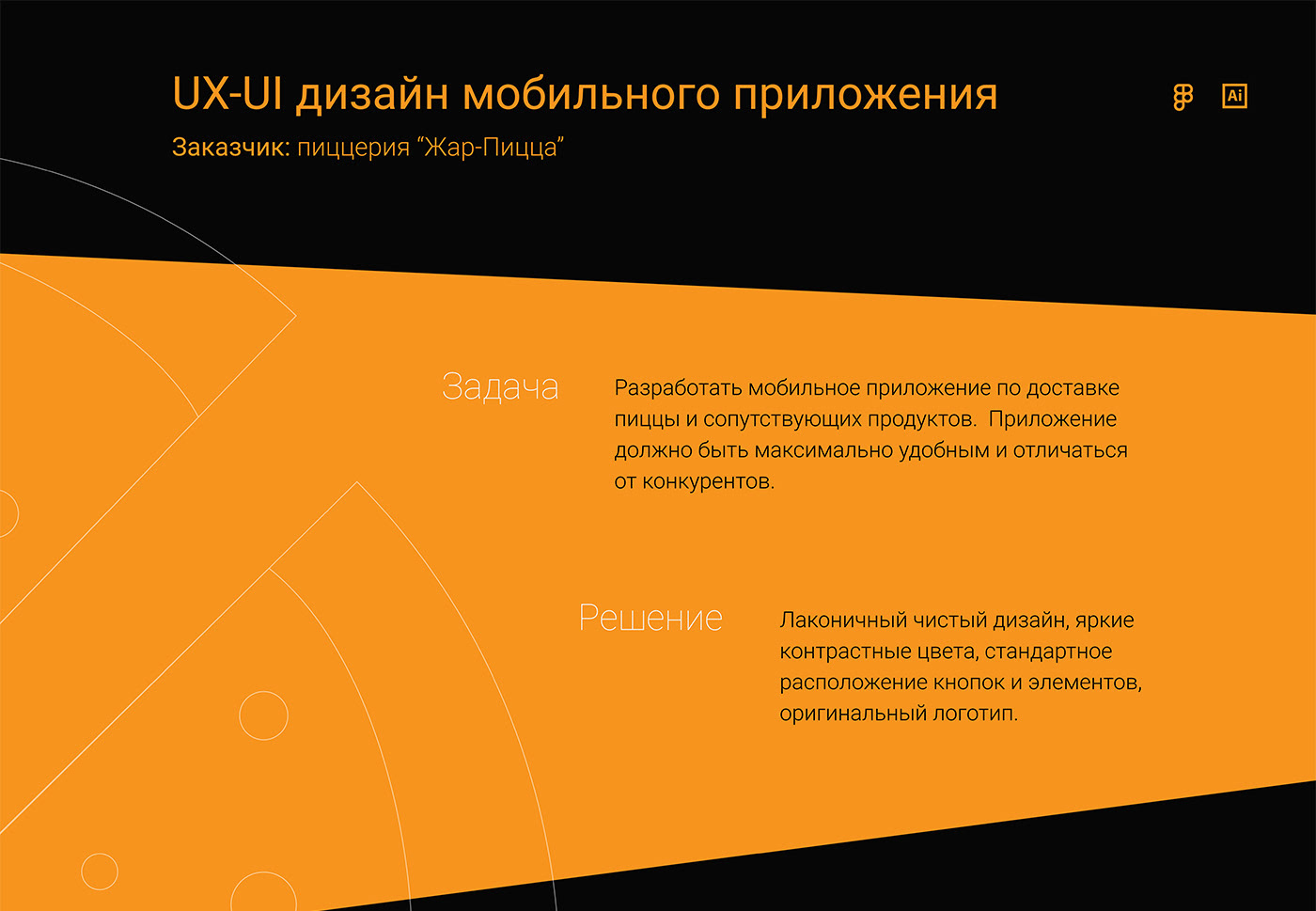 UX-UI дизайн мобильного приложения

Ai

Заказчик: пиццерия “Жар-Пицца”

Задача

Разработать мобильное приложение по доставке пиццы и сопутствующих продуктов.  Приложение должно быть максимально удобным и отличаться от конкурентов.

Решение

Лаконичный чистый дизайн, яркие контрастные цвета, стандартное расположение кнопок и элементов, оригинальный логотип.